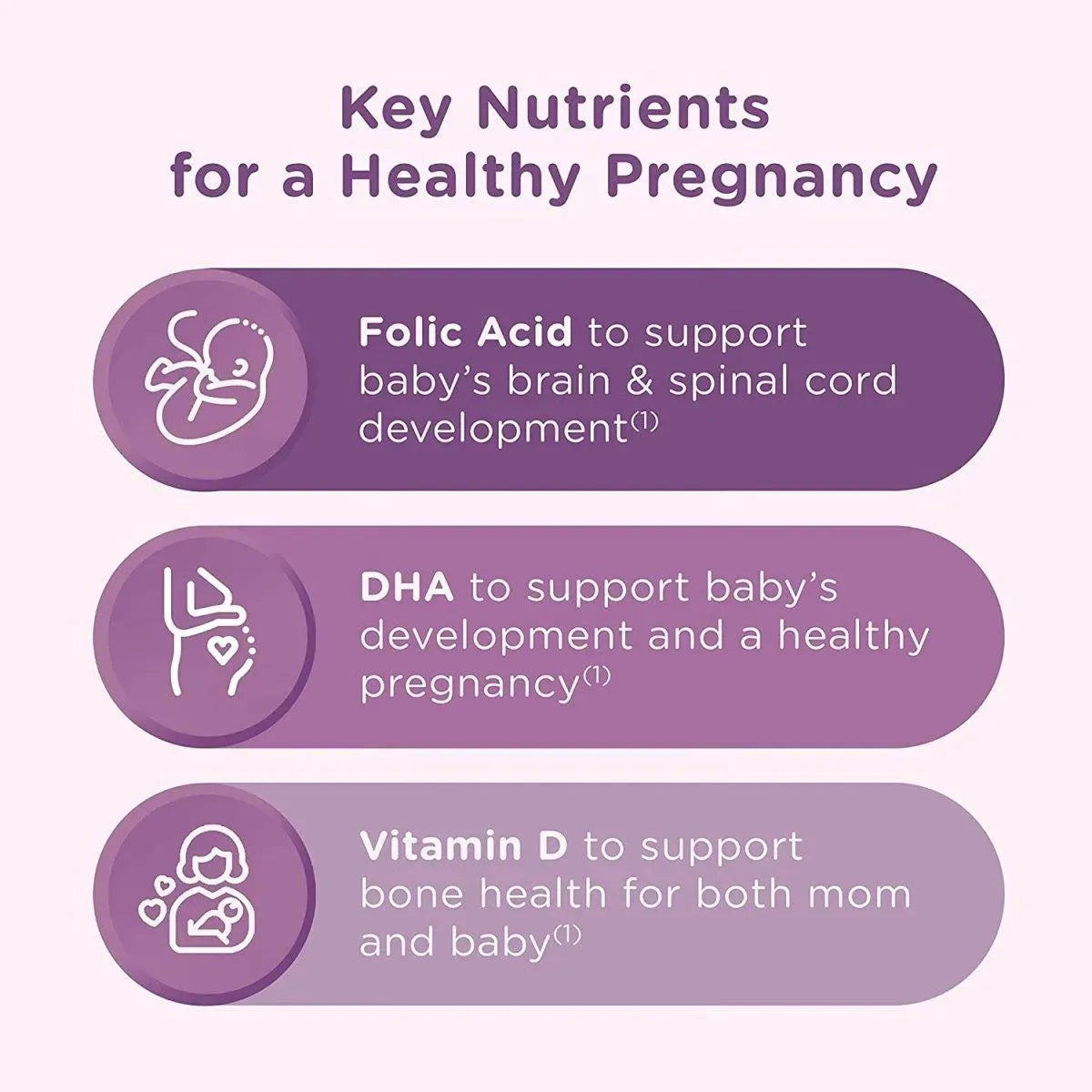 Key Nutrients for a Healthy Pregnancy

Folic Acid to support baby's brain & spinal cord development$^{(1)}$

DHA to support baby's development and a healthy pregnancy$^{(1)}$

Vitamin D to support bone health for both mom and baby$^{(1)}$